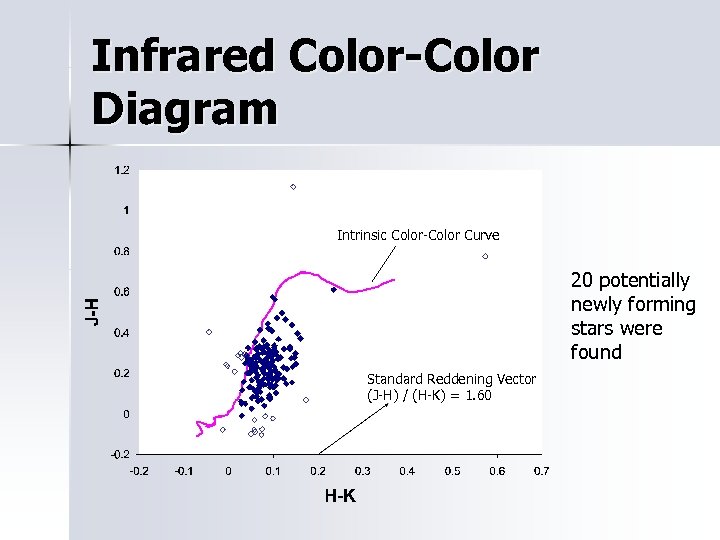 Infrared Color-Color Diagram

1.2
1
0.8
0.6
0.4
0.2
0
-0.2

J-H

Intrinsic Color-Color Curve

Standard Reddening Vector
(J-H) / (H-K) = 1.60

-0.2 -0.1 0 0.1 0.2 0.3 0.4 0.5 0.6 0.7

H-K

20 potentially newly forming stars were found